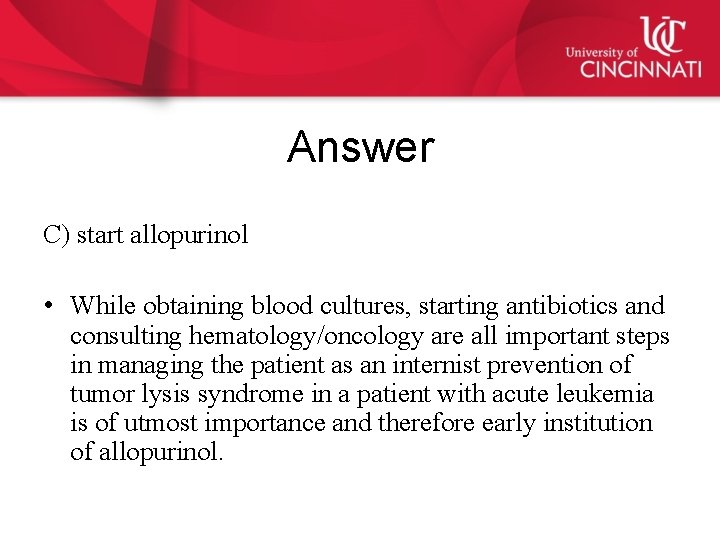 UC
University of
CINCINNATI

Answer

C) start allopurinol

• While obtaining blood cultures, starting antibiotics and consulting hematology/oncology are all important steps in managing the patient as an internist prevention of tumor lysis syndrome in a patient with acute leukemia is of utmost importance and therefore early institution of allopurinol.